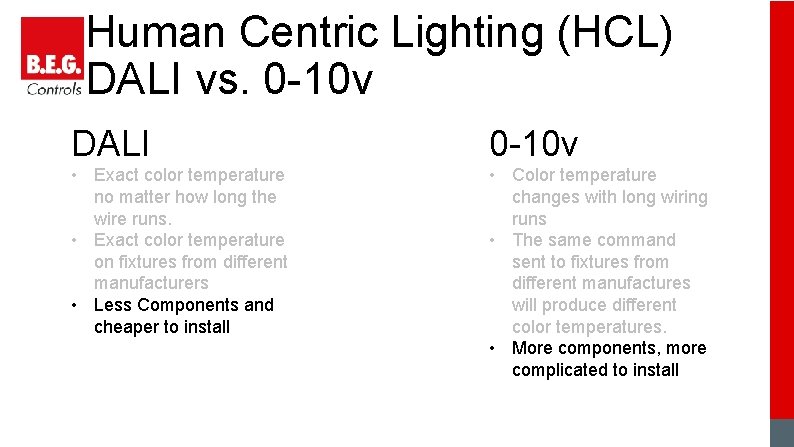 B.E.G.
Controls

Human Centric Lighting (HCL)
DALI vs. 0-10v

DALI
• Exact color temperature no matter how long the wire runs.
• Exact color temperature on fixtures from different manufacturers
• Less Components and cheaper to install

0-10v
• Color temperature changes with long wiring runs
• The same command sent to fixtures from different manufactures will produce different color temperatures.
• More components, more complicated to install